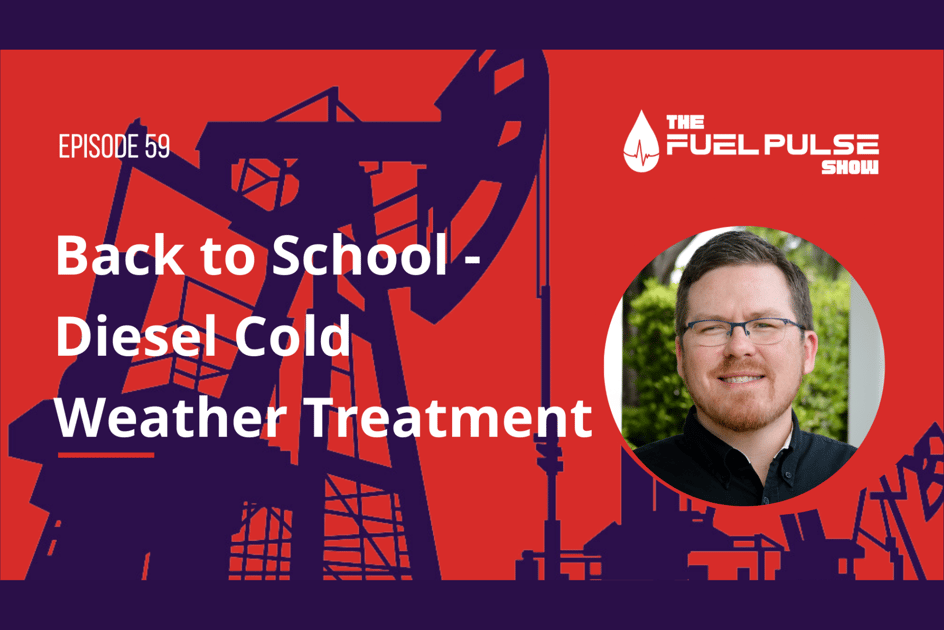 EPISODE 59

THE FUEL PULSE SHOW

Back to School - Diesel Cold Weather Treatment